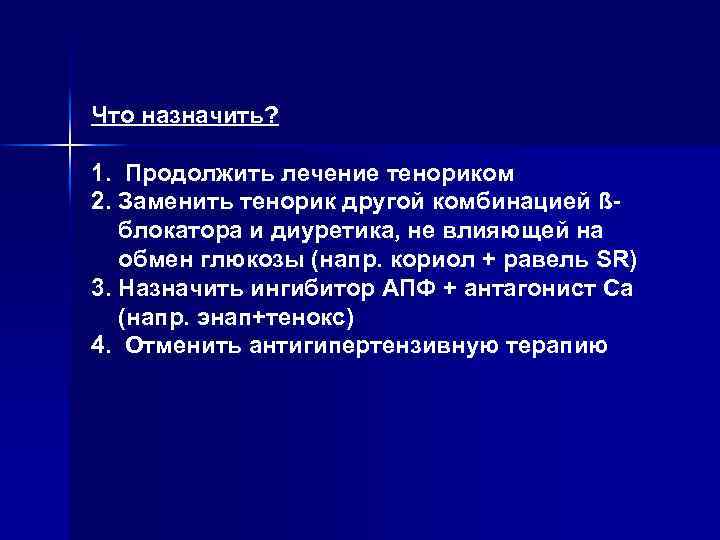 Что назначить?

1. Продолжить лечение тенориком
2. Заменить тенорик другой комбинацией ß-блокатора и диуретика, не влияющей на обмен глюкозы (напр. кориол + равель SR)
3. Назначить ингибитор АПФ + антагонист Са (напр. энап+тенокс)
4. Отменить антигипертензивную терапию